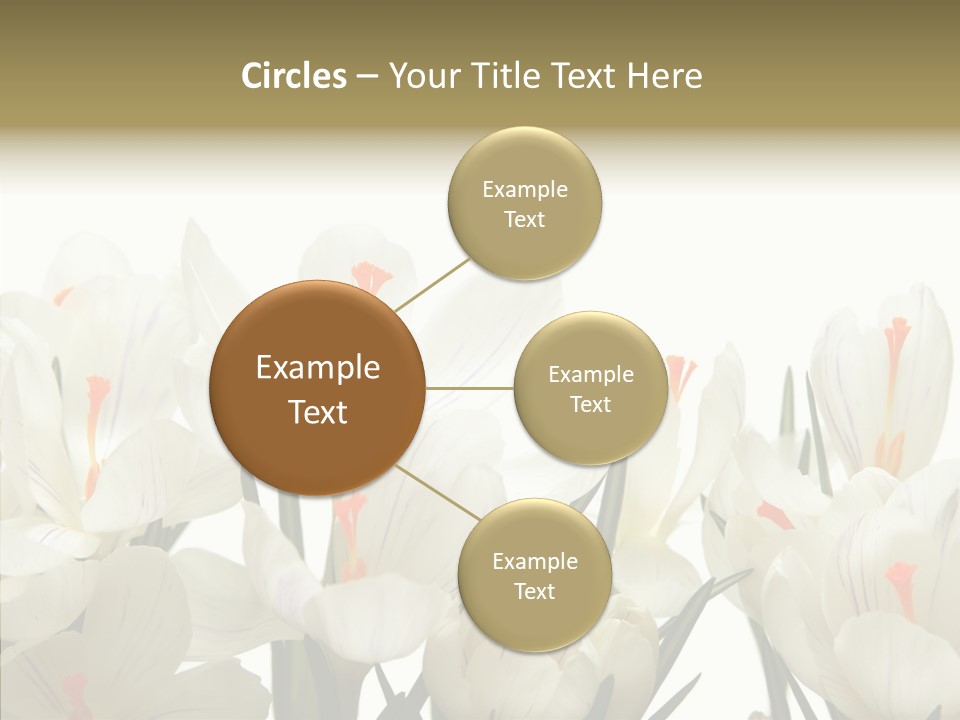 Circles – Your Title Text Here

Example Text

Example Text

Example Text

Example Text